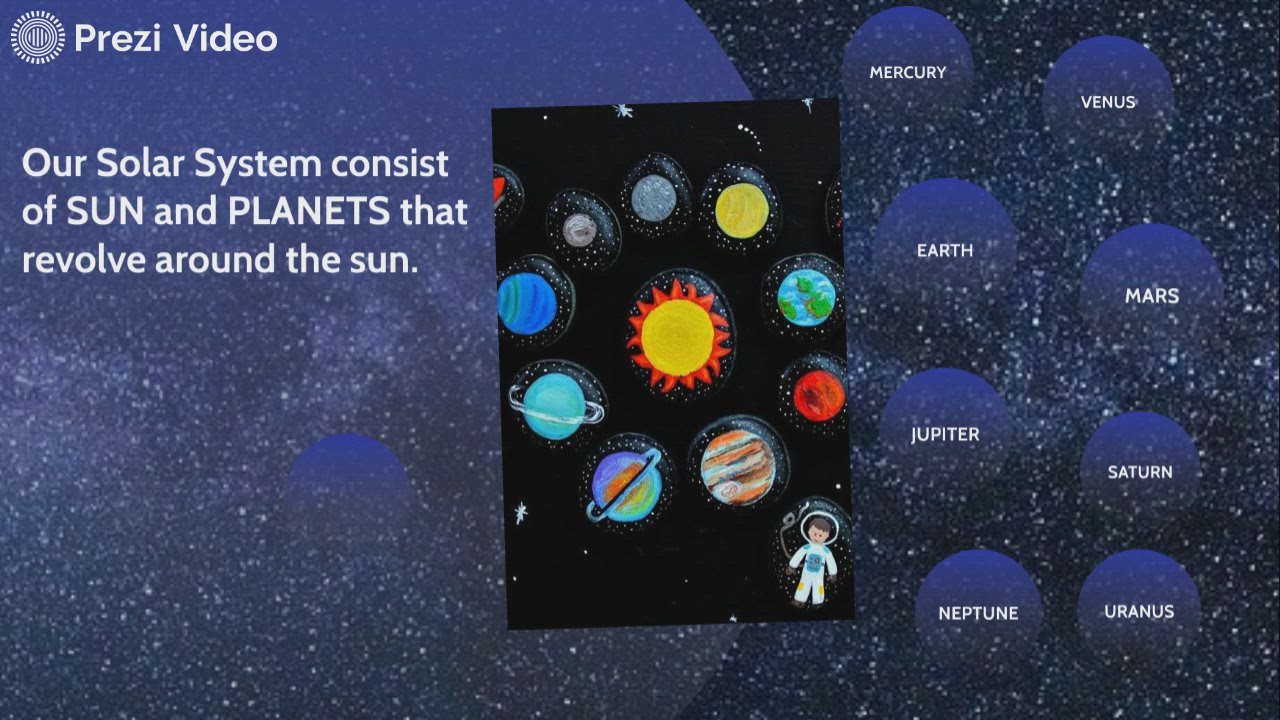 Prezi Video

Our Solar System consist of SUN and PLANETS that revolve around the sun.

MERCURY

VENUS

EARTH

MARS

JUPITER

SATURN

NEPTUNE

URANUS